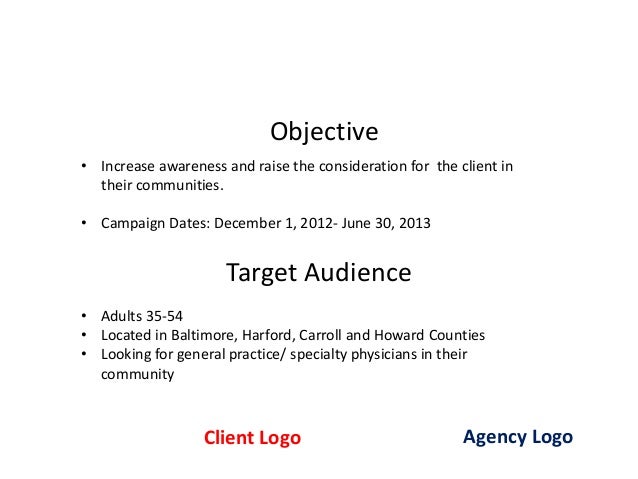 Objective

• Increase awareness and raise the consideration for the client in their communities.

• Campaign Dates: December 1, 2012- June 30, 2013

Target Audience

• Adults 35-54
• Located in Baltimore, Harford, Carroll and Howard Counties
• Looking for general practice/ specialty physicians in their community

Client Logo

Agency Logo